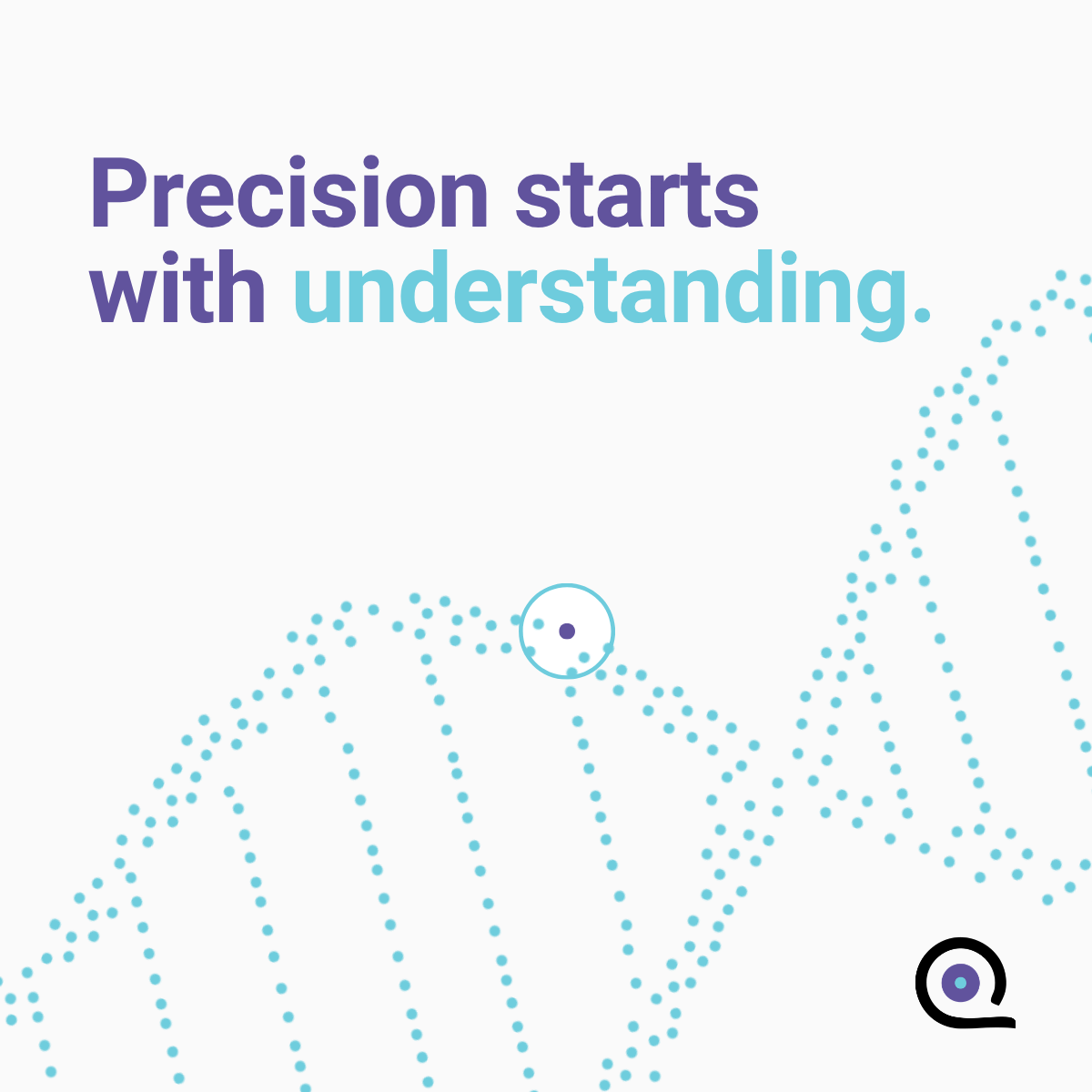 Precision starts with understanding.